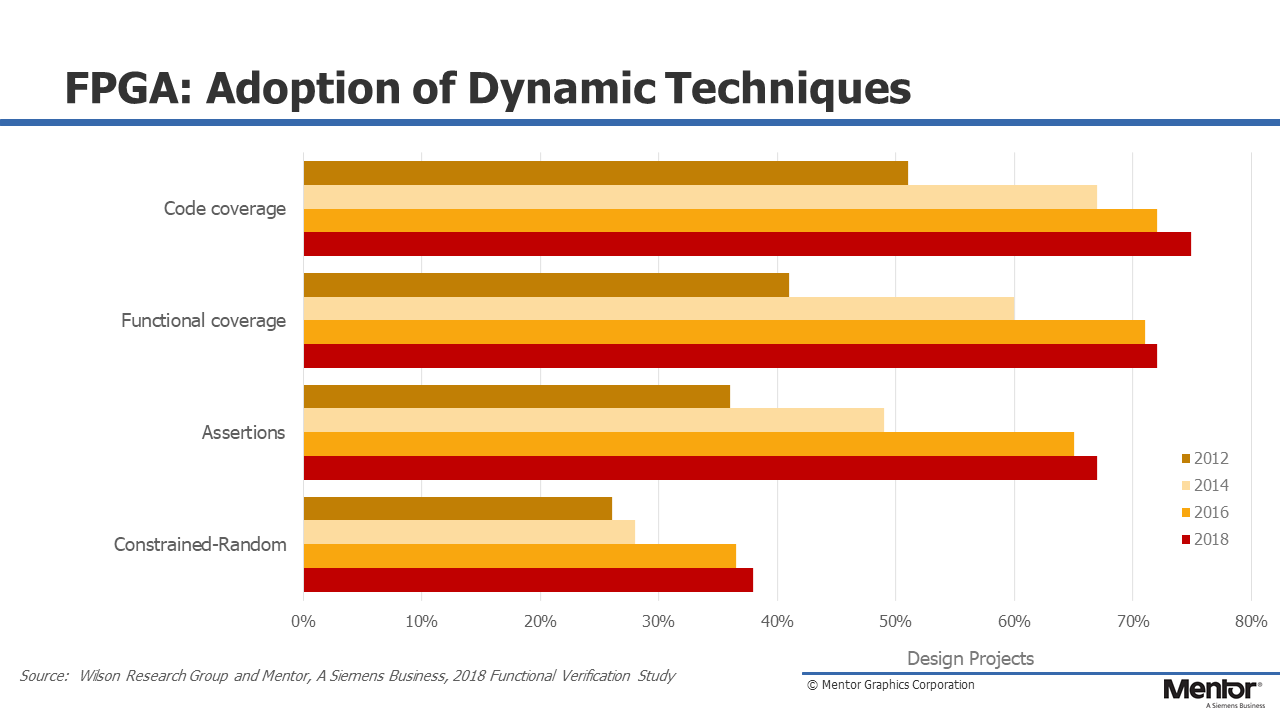 FPGA: Adoption of Dynamic Techniques

Code coverage

Functional coverage

Assertions

Constrained-Random

2012
2014
2016
2018

0% 10% 20% 30% 40% 50% 60% 70% 80%

Design Projects

Source: Wilson Research Group and Mentor, A Siemens Business, 2018 Functional Verification Study

© Mentor Graphics Corporation

Mentor
A Siemens Business